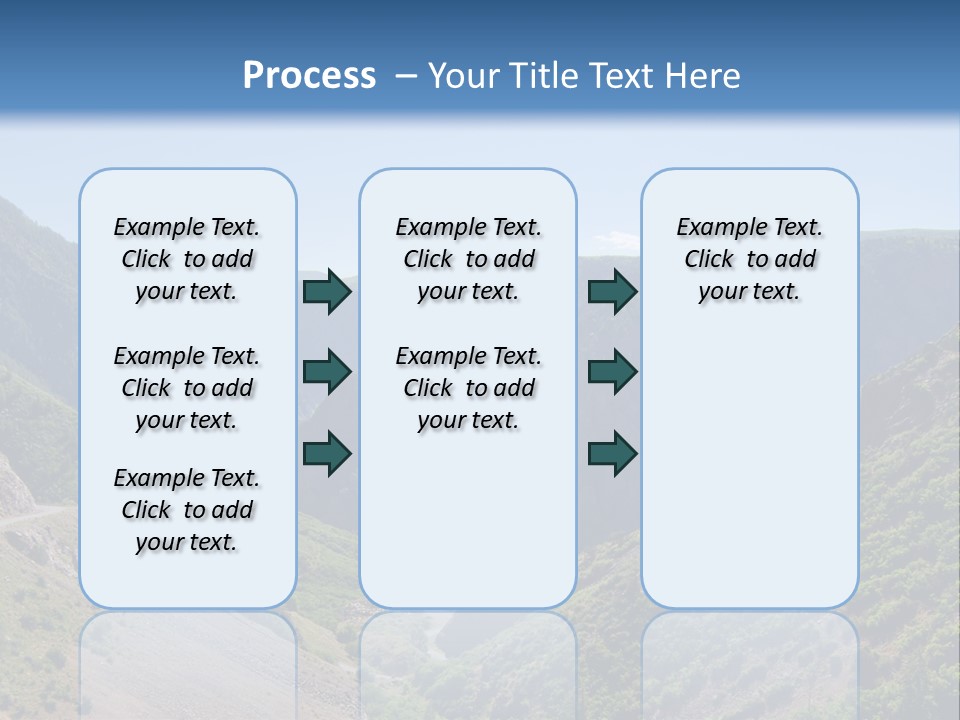 Process – Your Title Text Here

Example Text. Click to add your text.

Example Text. Click to add your text.

Example Text. Click to add your text.

Example Text. Click to add your text.

Example Text. Click to add your text.

Example Text. Click to add your text.